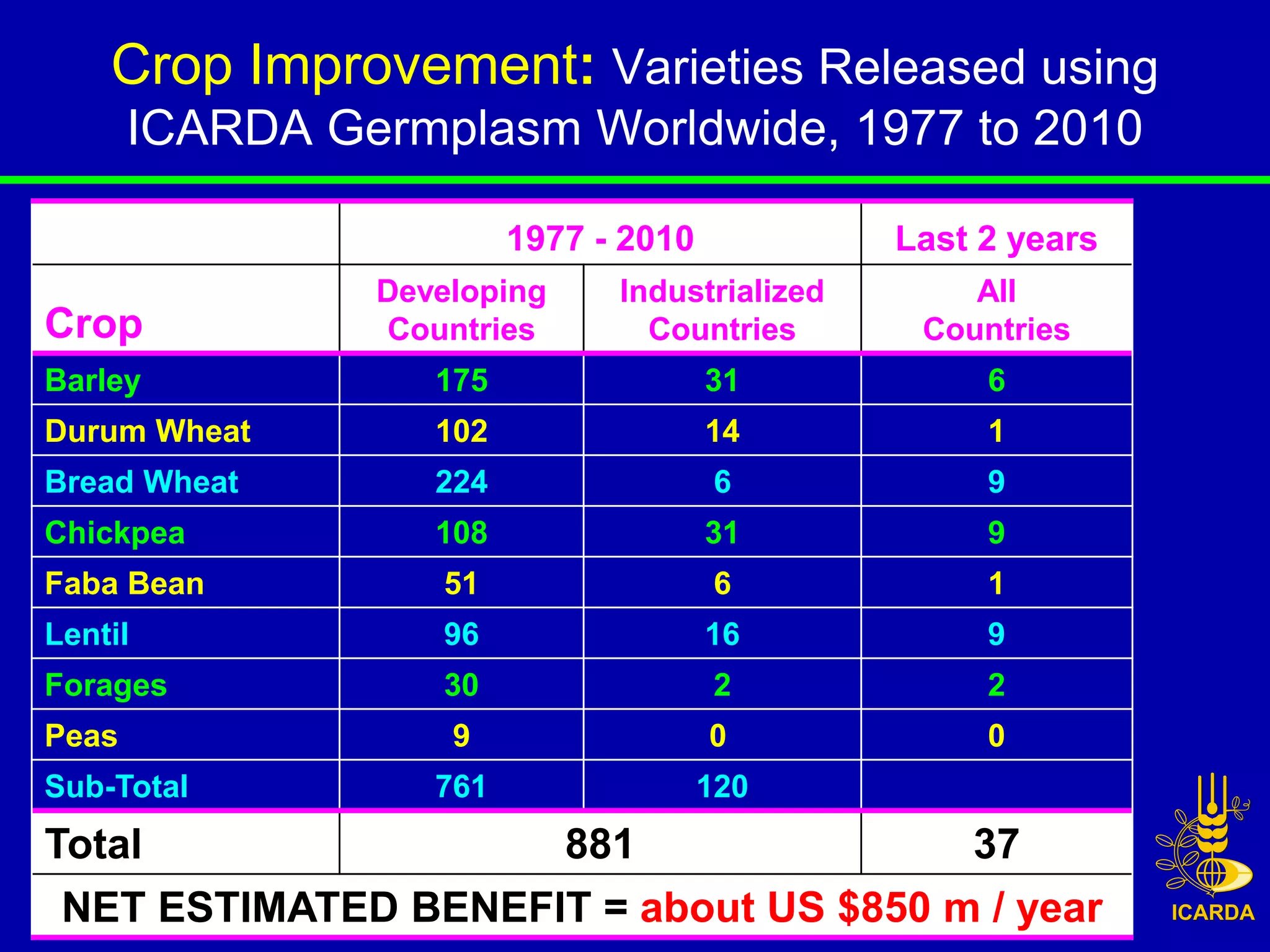 Crop Improvement: Varieties Released using ICARDA Germplasm Worldwide, 1977 to 2010

| | 1977 - 2010 | | Last 2 years |
|---|---|---|---|
| Crop | Developing Countries | Industrialized Countries | All Countries |
| Barley | 175 | 31 | 6 |
| Durum Wheat | 102 | 14 | 1 |
| Bread Wheat | 224 | 6 | 9 |
| Chickpea | 108 | 31 | 9 |
| Faba Bean | 51 | 6 | 1 |
| Lentil | 96 | 16 | 9 |
| Forages | 30 | 2 | 2 |
| Peas | 9 | 0 | 0 |
| Sub-Total | 761 | 120 | |
| Total | 881 | | 37 |

NET ESTIMATED BENEFIT = about US $850 m / year

ICARDA